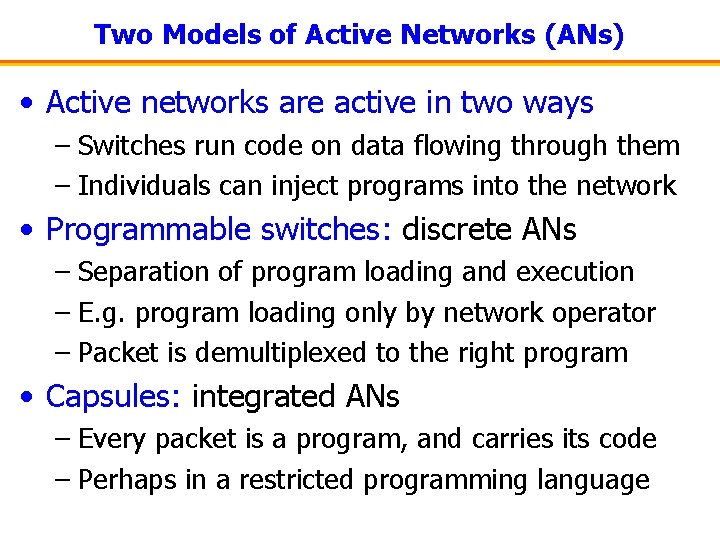 Two Models of Active Networks (ANs)

• Active networks are active in two ways
– Switches run code on data flowing through them
– Individuals can inject programs into the network

• Programmable switches: discrete ANs
– Separation of program loading and execution
– E.g. program loading only by network operator
– Packet is demultiplexed to the right program

• Capsules: integrated ANs
– Every packet is a program, and carries its code
– Perhaps in a restricted programming language